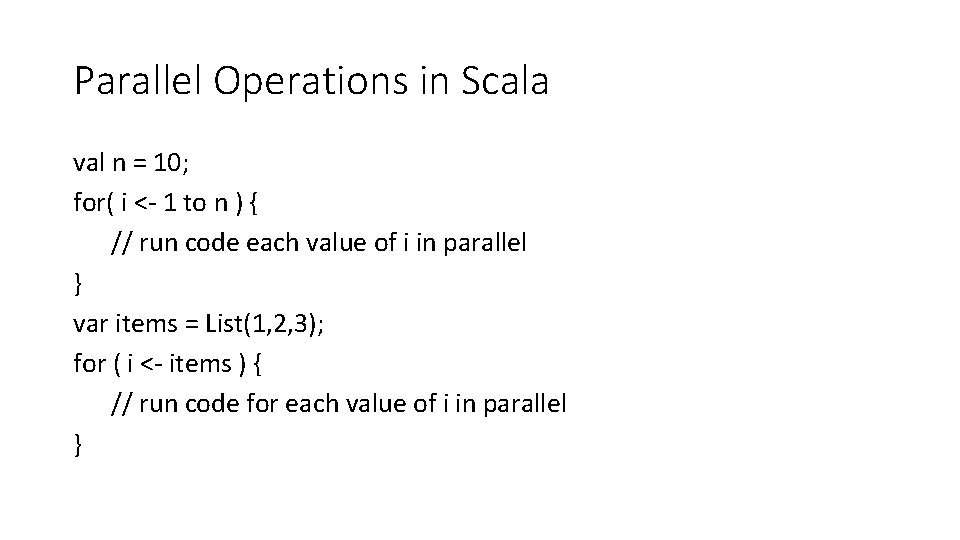 Parallel Operations in Scala

val n = 10;
for( i <- 1 to n ) {
    // run code each value of i in parallel
}
var items = List(1,2,3);
for ( i <- items ) {
    // run code for each value of i in parallel
}